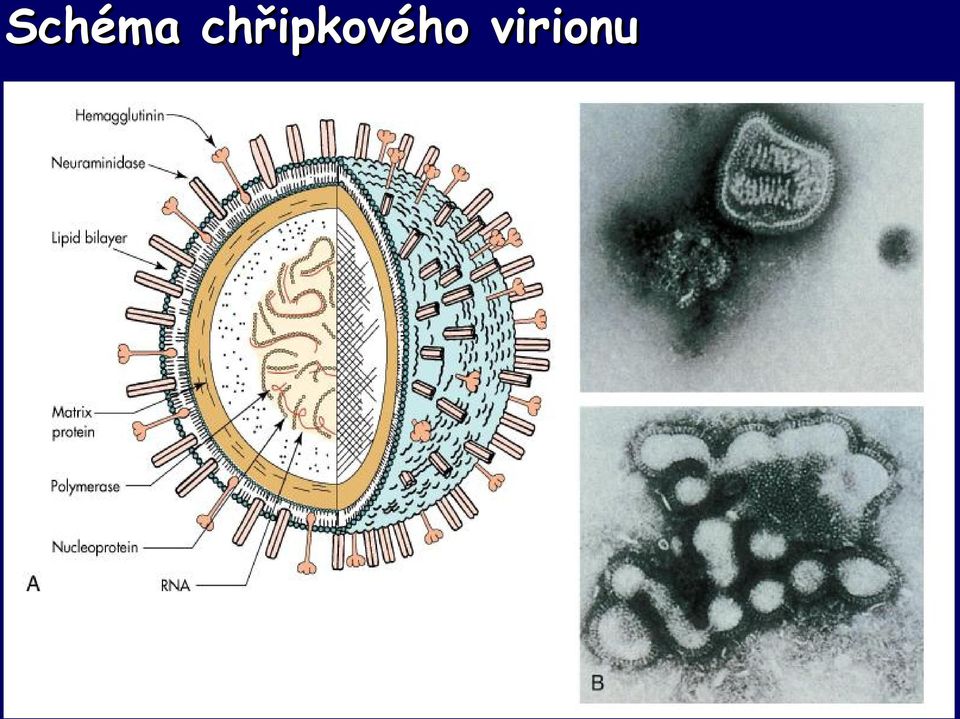 Schéma chřipkového virionu

Hemagglutinin
Neuraminidase
Lipid bilayer
Matrix protein
Polymerase
Nucleoprotein
RNA
A
B